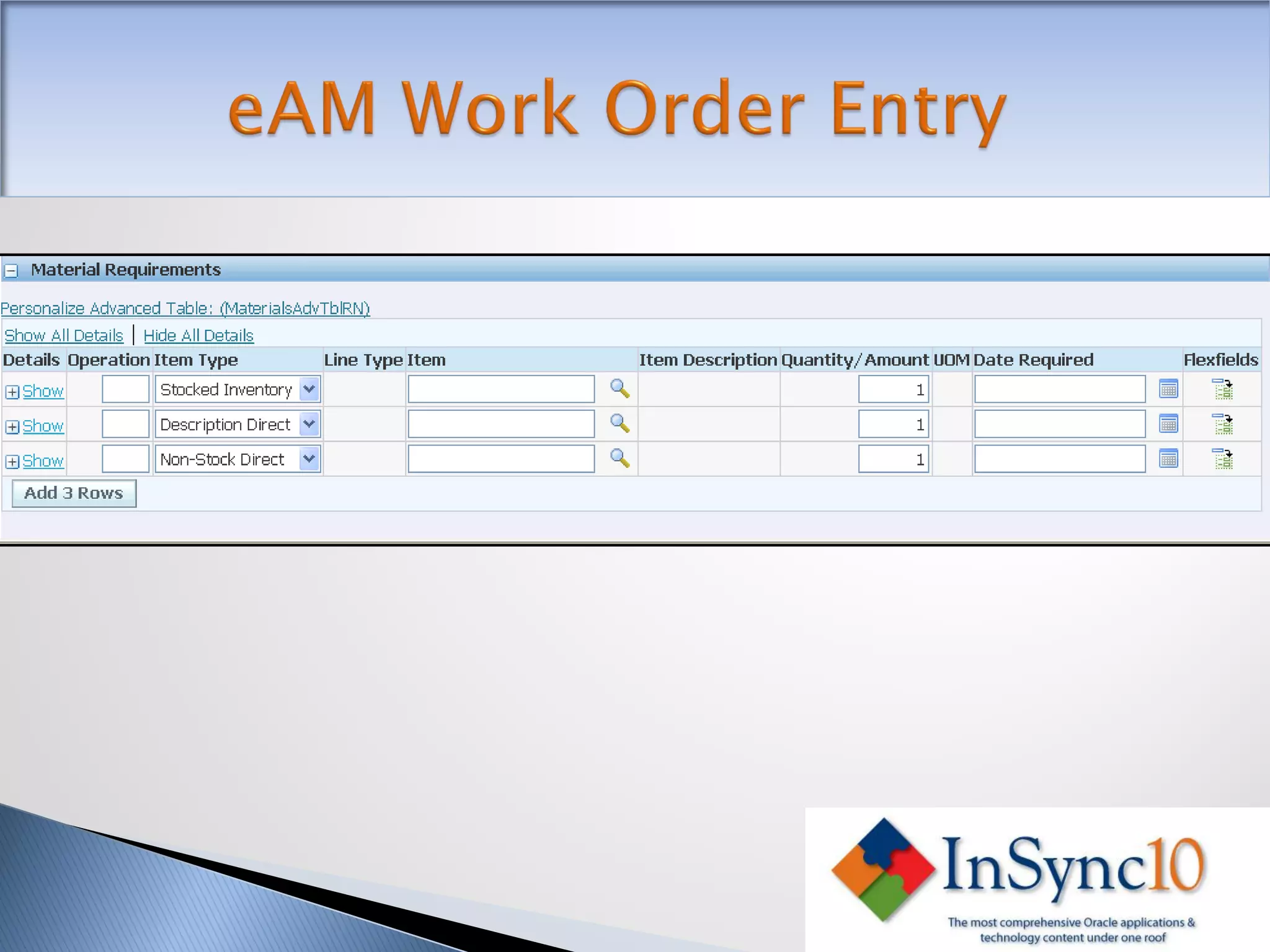 eAM Work Order Entry

Material Requirements

Personalize Advanced Table: (MaterialsAdvTblRN)

Show All Details | Hide All Details

| Details | Operation | Item Type | Line Type | Item | Item Description | Quantity/Amount | UOM | Date Required | Flexfields |
|---|---|---|---|---|---|---|---|---|---|
| Show | | Stocked Inventory | | | | 1 | | | |
| Show | | Description Direct | | | | 1 | | | |
| Show | | Non-Stock Direct | | | | 1 | | | |

Add 3 Rows

InSync10
The most comprehensive Oracle applications & technology content under one roof